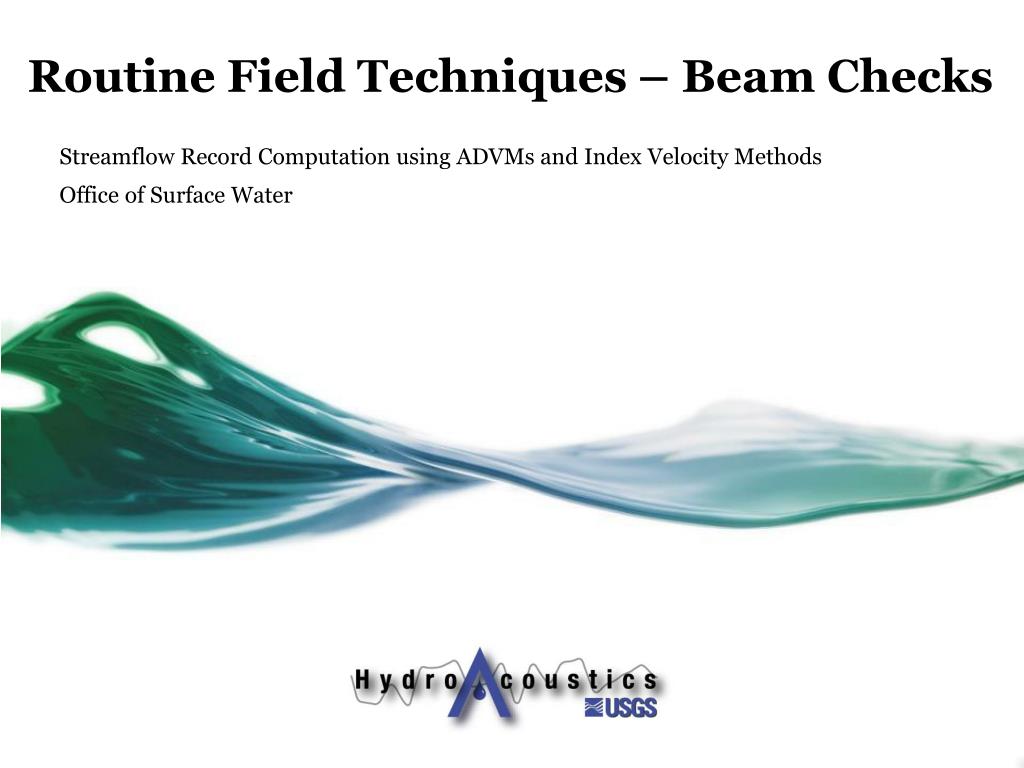 Routine Field Techniques – Beam Checks

Streamflow Record Computation using ADVMs and Index Velocity Methods

Office of Surface Water

HydroAcoustics

USGS